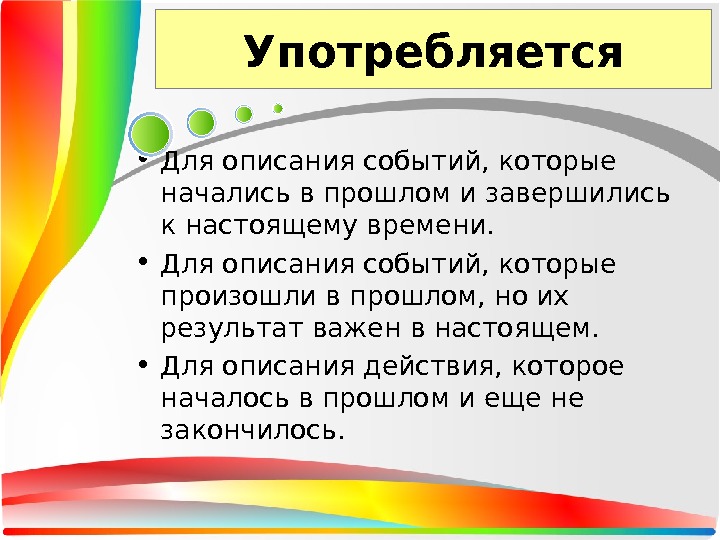 Употребляется

• Для описания событий, которые начались в прошлом и завершились к настоящему времени.
• Для описания событий, которые произошли в прошлом, но их результат важен в настоящем.
• Для описания действия, которое началось в прошлом и еще не закончилось.